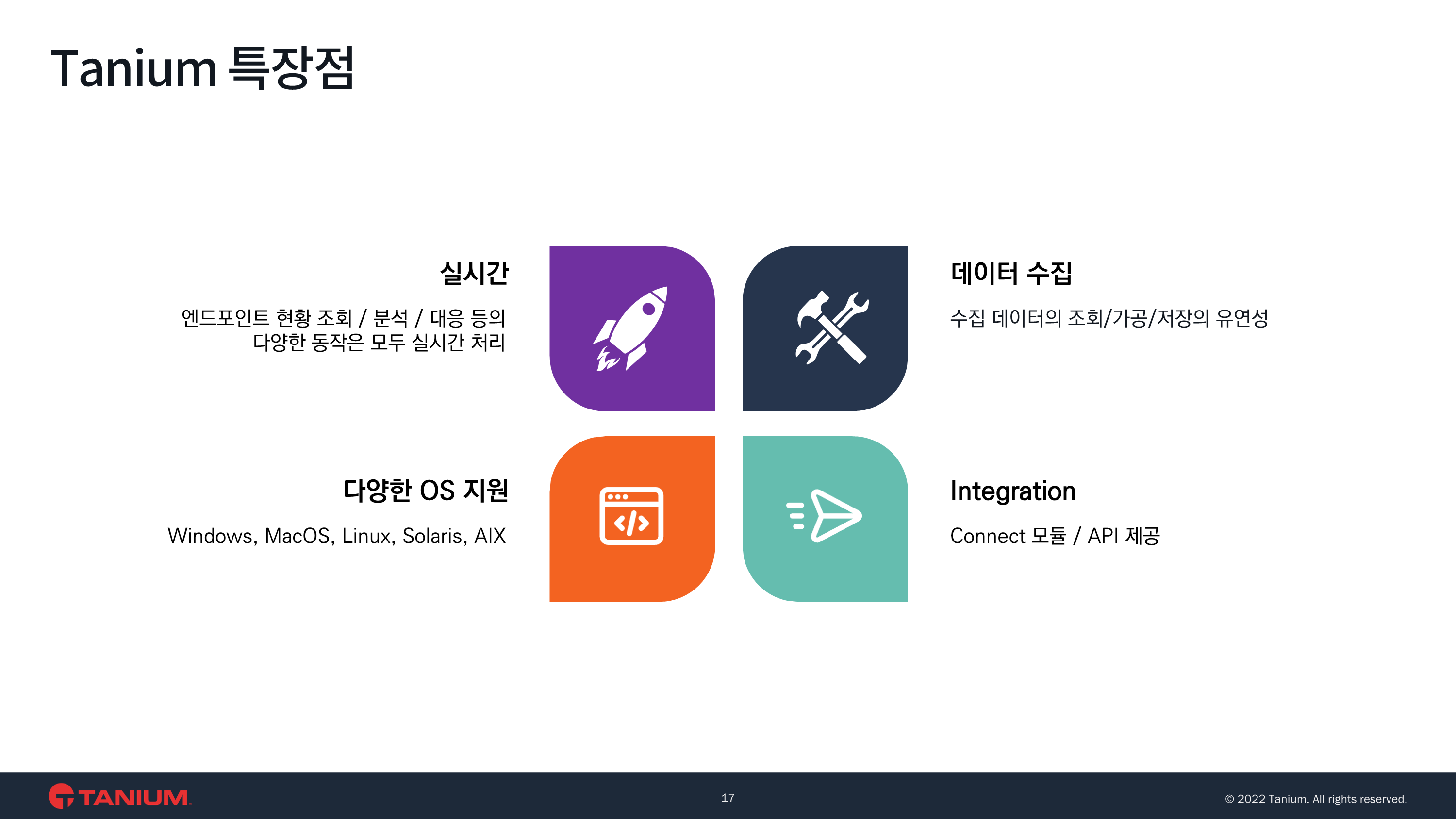 Tanium 특장점

실시간

엔드포인트 현황 조회 / 분석 / 대응 등의 다양한 동작은 모두 실시간 처리

데이터 수집

수집 데이터의 조회/가공/저장의 유연성

다양한 OS 지원

Windows, MacOS, Linux, Solaris, AIX

Integration

Connect 모듈 / API 제공

TANIUM.

17

© 2022 Tanium. All rights reserved.